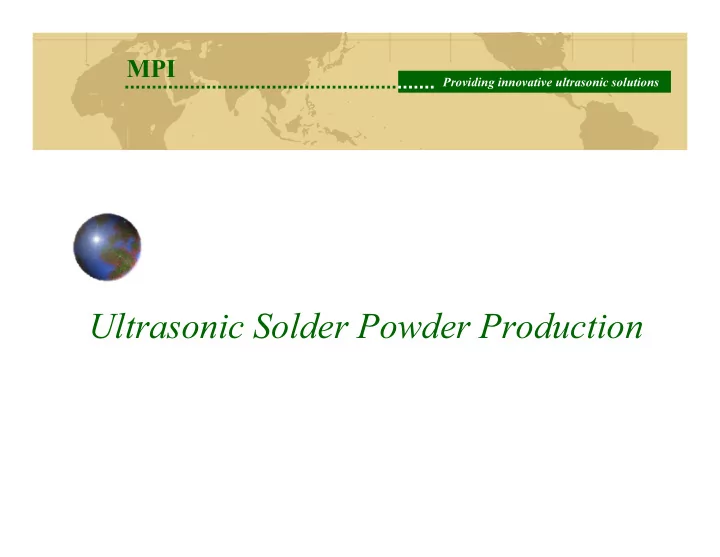 MPI

Providing innovative ultrasonic solutions

Ultrasonic Solder Powder Production